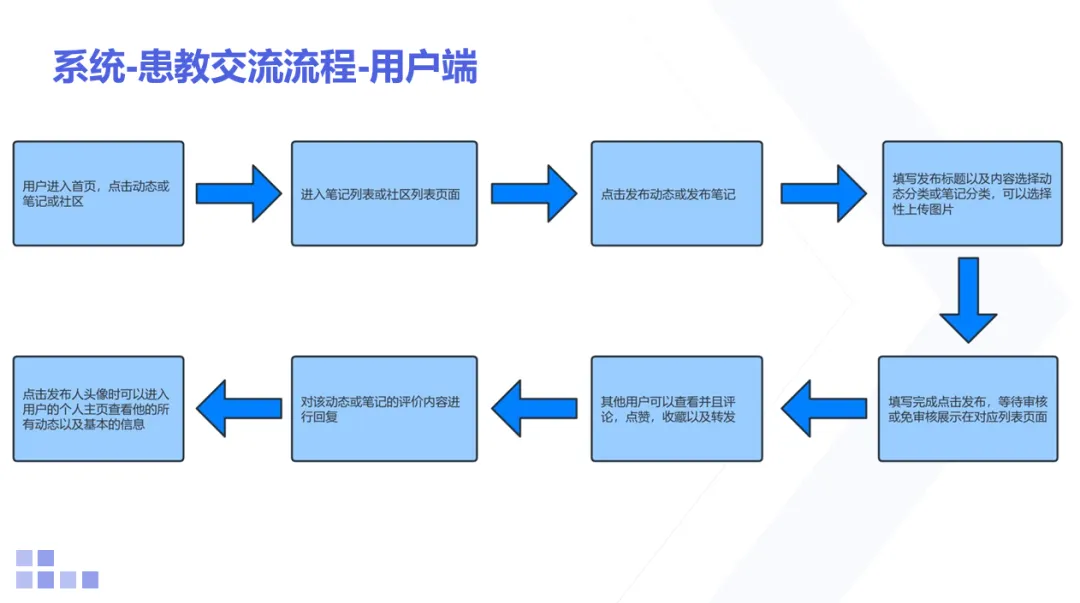 系统-患教交流流程-用户端

用户进入首页，点击动态或笔记或社区

进入笔记列表或社区列表页面

点击发布动态或发布笔记

填写发布标题以及内容选择动态分类或笔记分类，可以选择性上传图片

填写完成点击发布，等待审核或免审核展示在对应列表页面

其他用户可以查看并且评论，点赞，收藏以及转发

对该动态或笔记的评价内容进行回复

点击发布人头像时可以进入用户的个人主页查看他的所有动态以及基本的信息